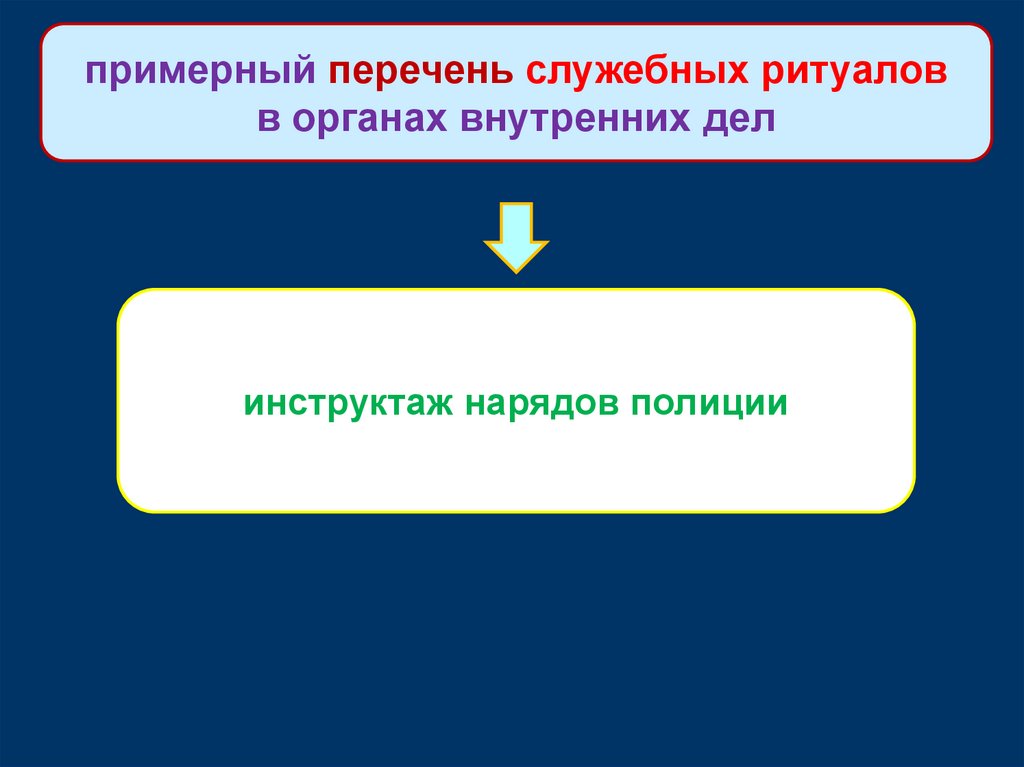 примерный перечень служебных ритуалов в органах внутренних дел

инструктаж нарядов полиции